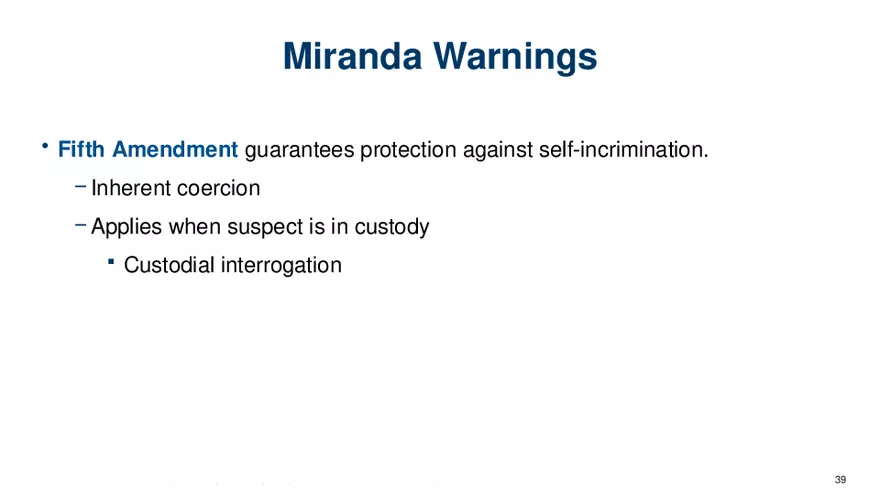 Miranda Warnings

• Fifth Amendment guarantees protection against self-incrimination.

– Inherent coercion

– Applies when suspect is in custody

▪ Custodial interrogation

39